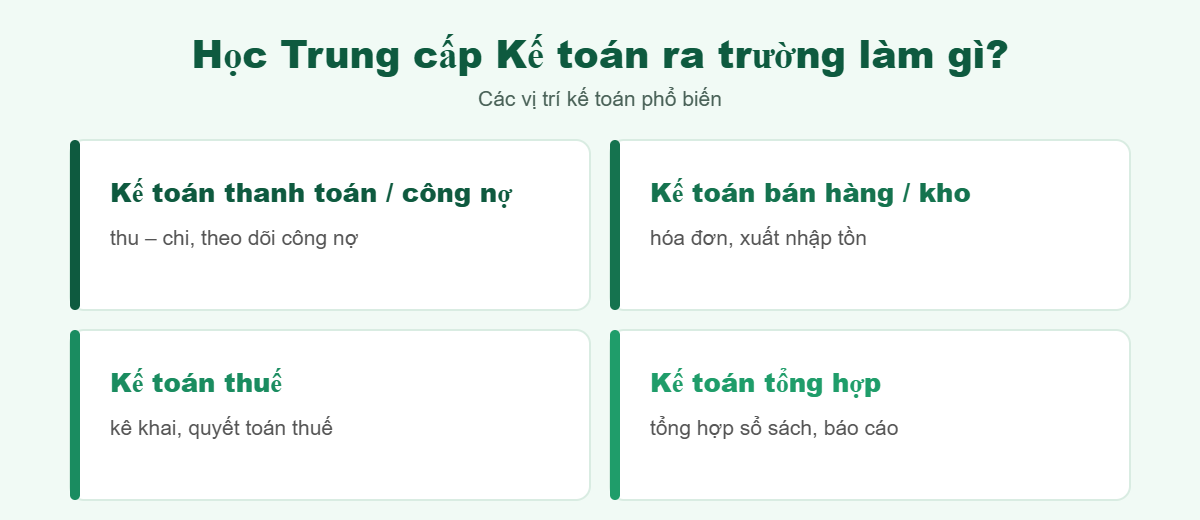 Học Trung cấp Kế toán ra trường làm gì?

Các vị trí kế toán phổ biến

Kế toán thanh toán / công nợ

thu – chi, theo dõi công nợ

Kế toán bán hàng / kho

hóa đơn, xuất nhập tồn

Kế toán thuế

kê khai, quyết toán thuế

Kế toán tổng hợp

tổng hợp sổ sách, báo cáo